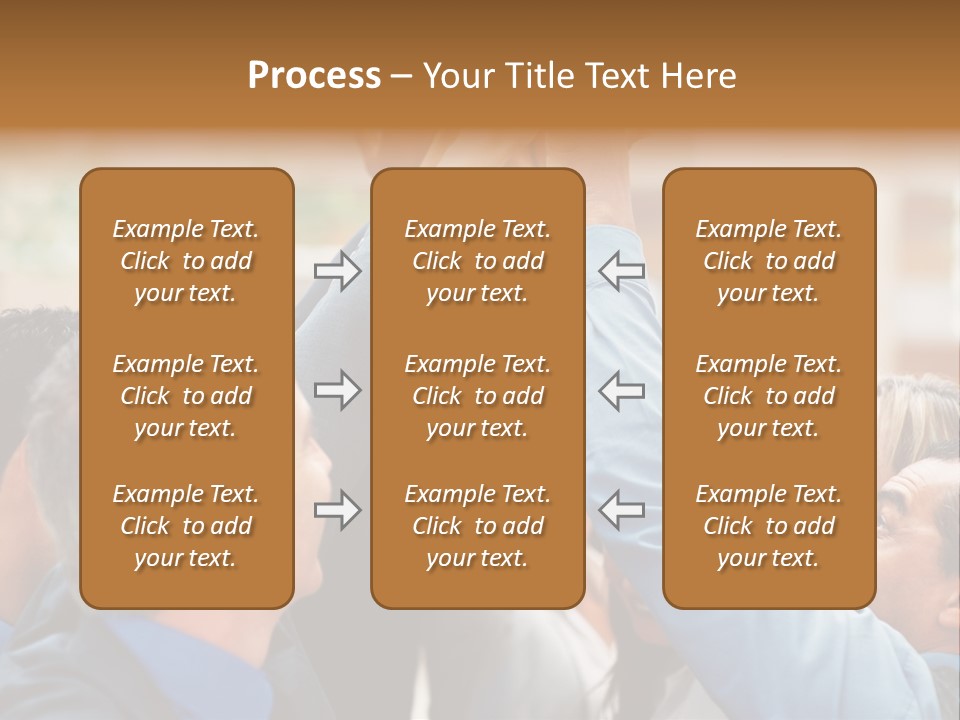 Process – Your Title Text Here

Example Text. Click to add your text.

Example Text. Click to add your text.

Example Text. Click to add your text.

Example Text. Click to add your text.

Example Text. Click to add your text.

Example Text. Click to add your text.

Example Text. Click to add your text.

Example Text. Click to add your text.

Example Text. Click to add your text.